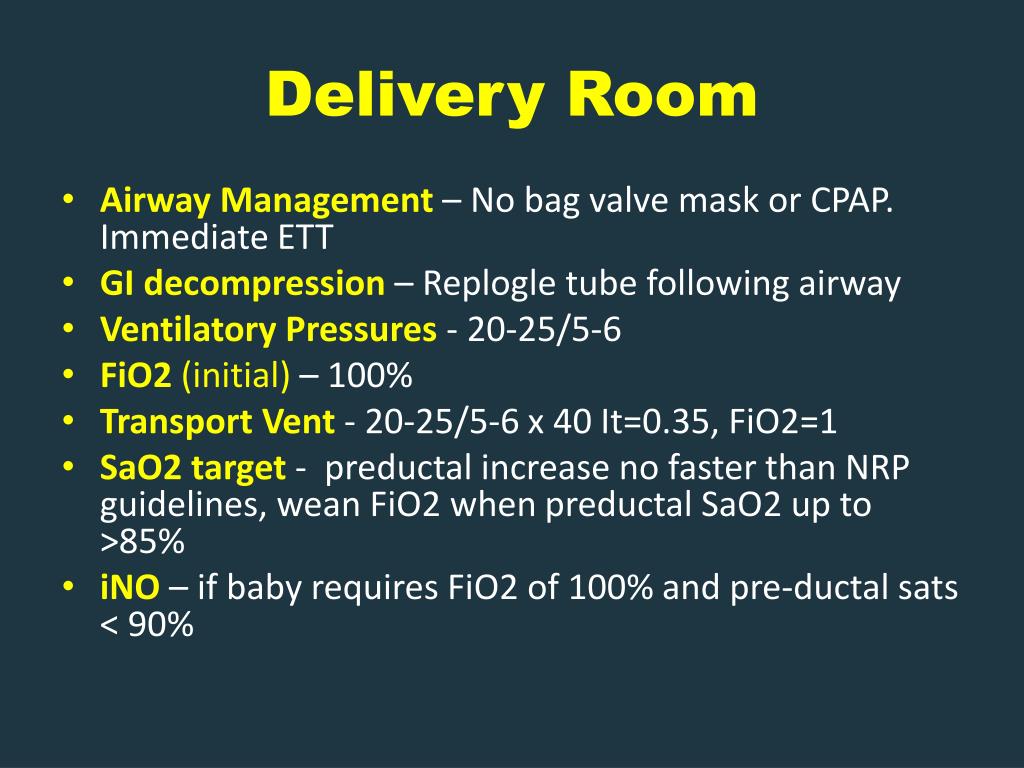 Delivery Room

• Airway Management – No bag valve mask or CPAP. Immediate ETT
• GI decompression – Replogle tube following airway
• Ventilatory Pressures - 20-25/5-6
• FiO2 (initial) – 100%
• Transport Vent - 20-25/5-6 x 40 It=0.35, FiO2=1
• SaO2 target - preductal increase no faster than NRP guidelines, wean FiO2 when preductal SaO2 up to >85%
• iNO – if baby requires FiO2 of 100% and pre-ductal sats < 90%